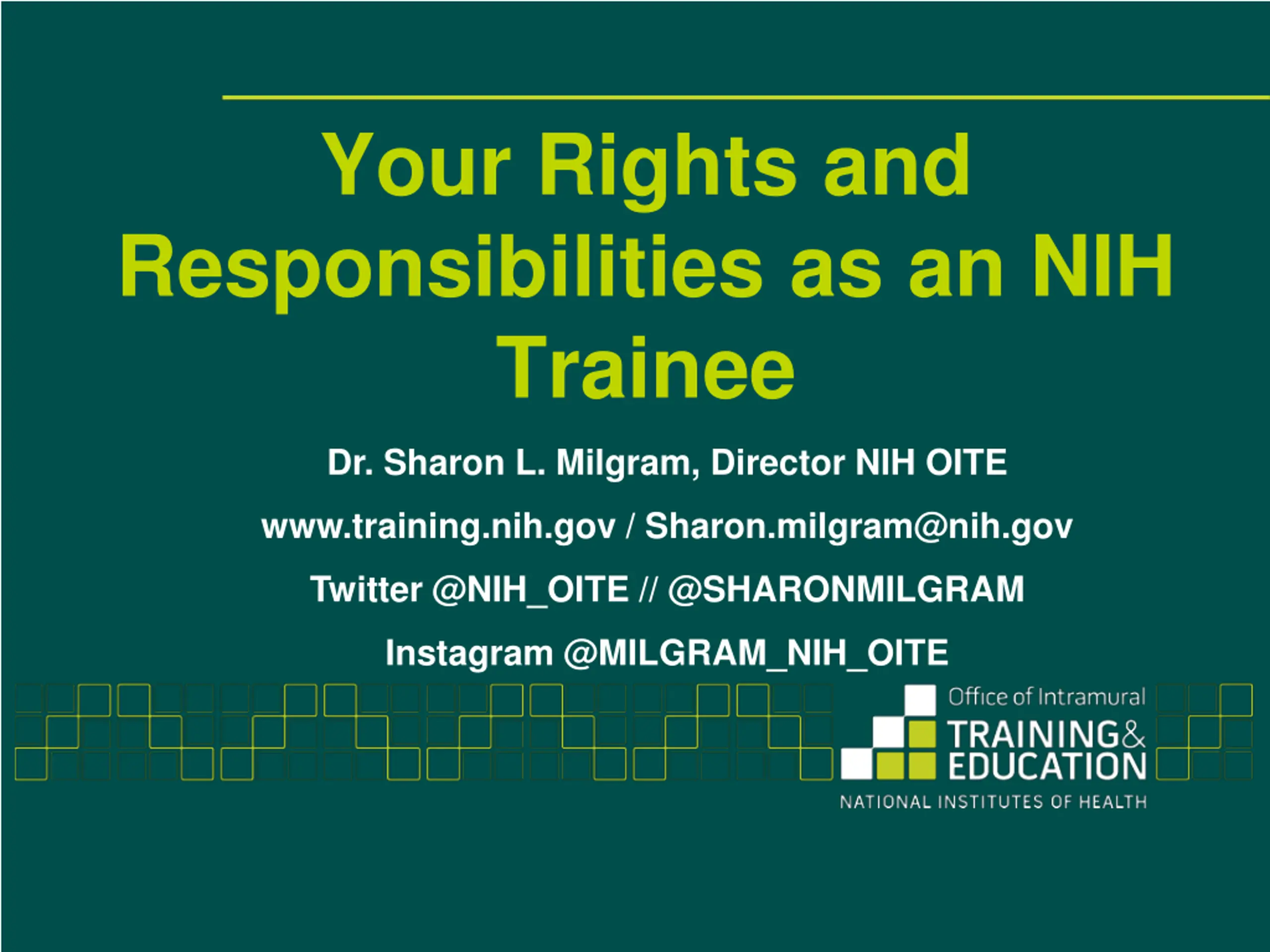 Your Rights and Responsibilities as an NIH Trainee

Dr. Sharon L. Milgram, Director NIH OITE

www.training.nih.gov / Sharon.milgram@nih.gov

Twitter @NIH_OITE // @SHARONMILGRAM

Instagram @MILGRAM_NIH_OITE

Office of Intramural
TRAINING&
EDUCATION
NATIONAL INSTITUTES OF HEALTH